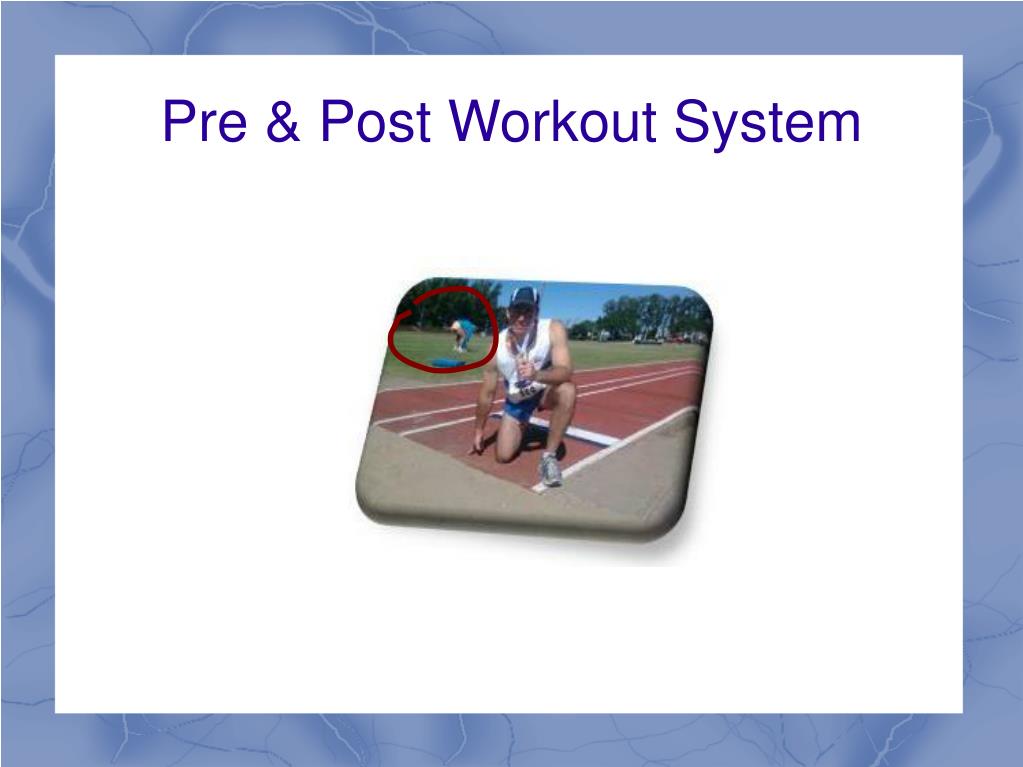 Pre & Post Workout System